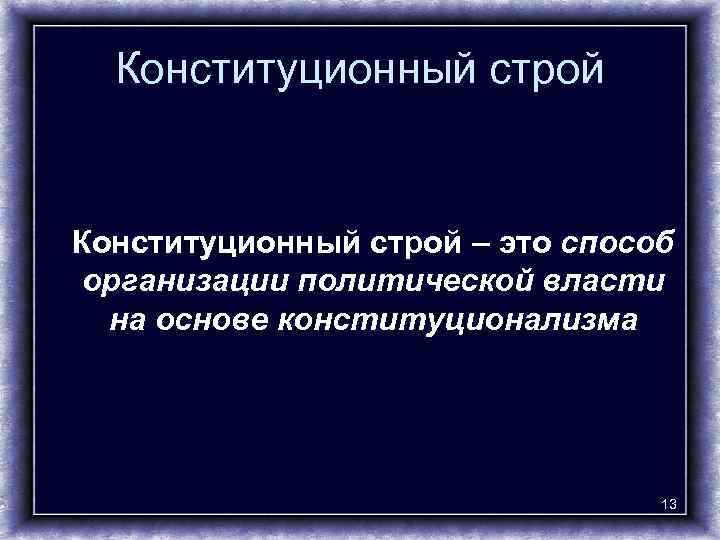 Конституционный строй

Конституционный строй – это способ организации политической власти на основе конституционализма

13